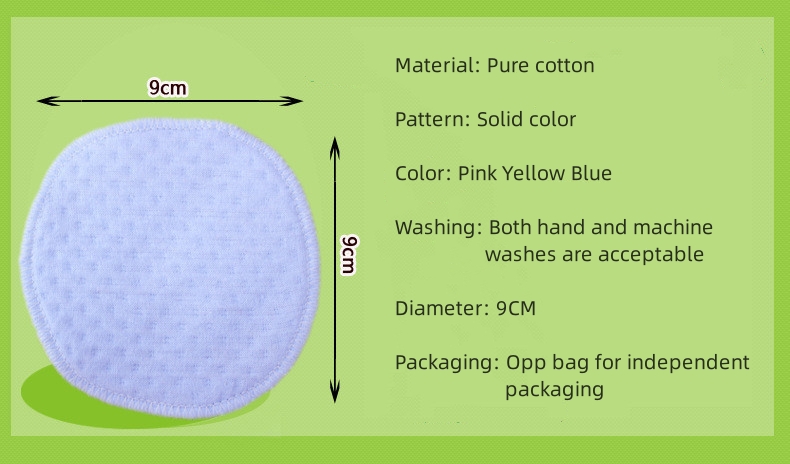 9cm

9cm

Material: Pure cotton

Pattern: Solid color

Color: Pink Yellow Blue

Washing: Both hand and machine washes are acceptable

Diameter: 9CM

Packaging: Opp bag for independent packaging